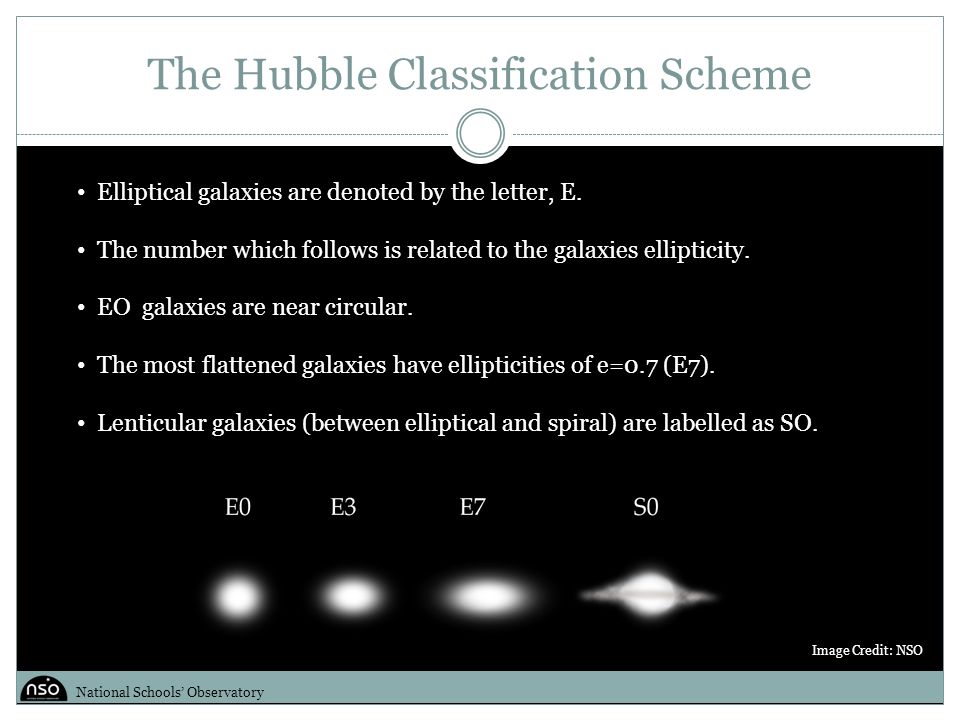 The Hubble Classification Scheme

• Elliptical galaxies are denoted by the letter, E.

• The number which follows is related to the galaxies ellipticity.

• EO galaxies are near circular.

• The most flattened galaxies have ellipticities of e=0.7 (E7).

• Lenticular galaxies (between elliptical and spiral) are labelled as SO.

E0 E3 E7 S0

Image Credit: NSO

nso

National Schools' Observatory